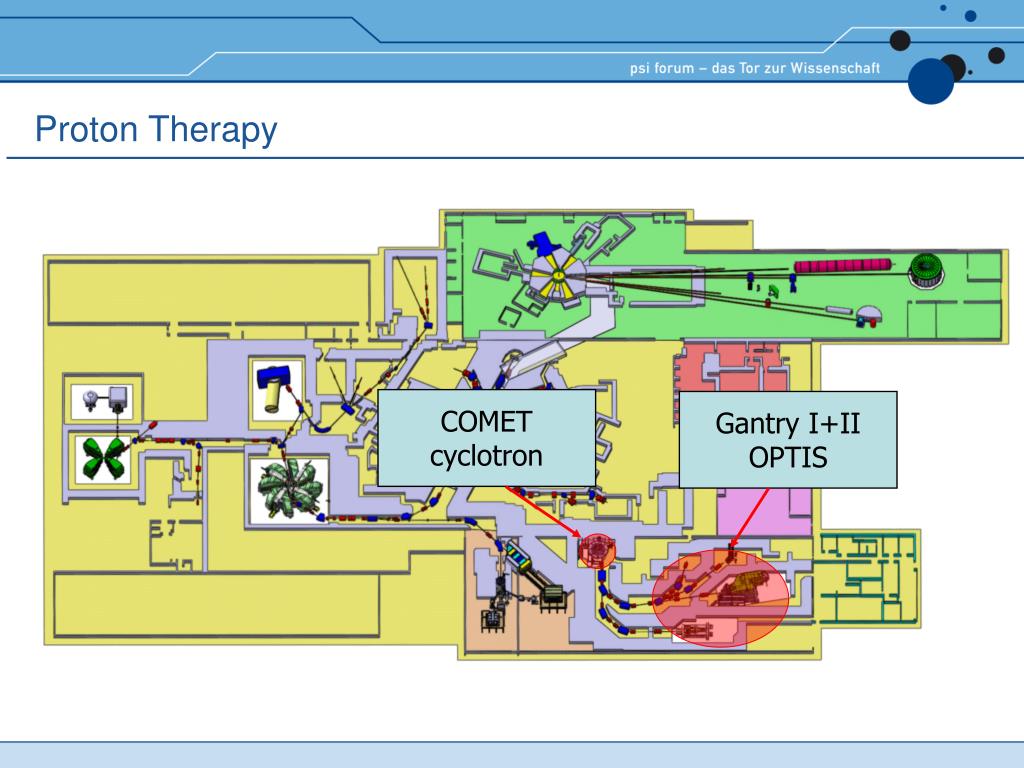 psi forum – das Tor zur Wissenschaft

Proton Therapy

COMET
cyclotron

Gantry I+II
OPTIS